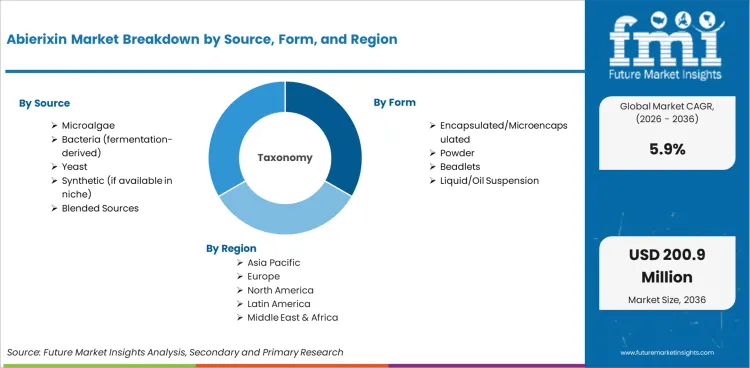 Abierixin Market Breakdown by Source, Form, and Region

By Source
➢ Microalgae
➢ Bacteria (fermentation-derived)
➢ Yeast
➢ Synthetic (if available in niche)
➢ Blended Sources

Taxonomy

By Form
➢ Encapsulated/Microencapsulated
➢ Powder
➢ Beadlets
➢ Liquid/Oil Suspension

By Region
➢ Asia Pacific
➢ Europe
➢ North America
➢ Latin America
➢ Middle East & Africa

Source: Future Market Insights Analysis, Secondary and Primary Research

fmi
Future Market Insights

Global Market CAGR, (2026 - 2036)

5.9%

USD 200.9 Million

Market Size, 2036

www.futuremarketinsights.com